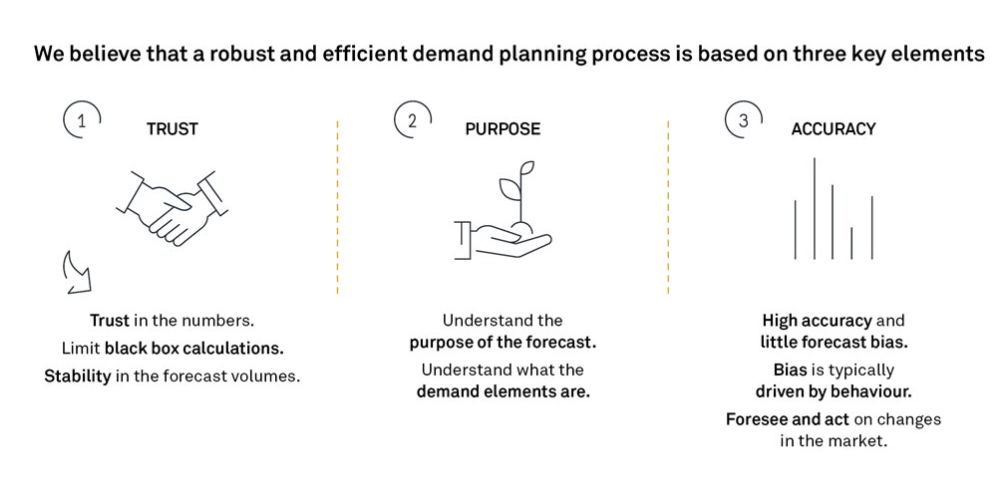 We believe that a robust and efficient demand planning process is based on three key elements

1 TRUST

Trust in the numbers.
Limit black box calculations.
Stability in the forecast volumes.

2 PURPOSE

Understand the purpose of the forecast.
Understand what the demand elements are.

3 ACCURACY

High accuracy and little forecast bias.
Bias is typically driven by behaviour.
Foresee and act on changes in the market.